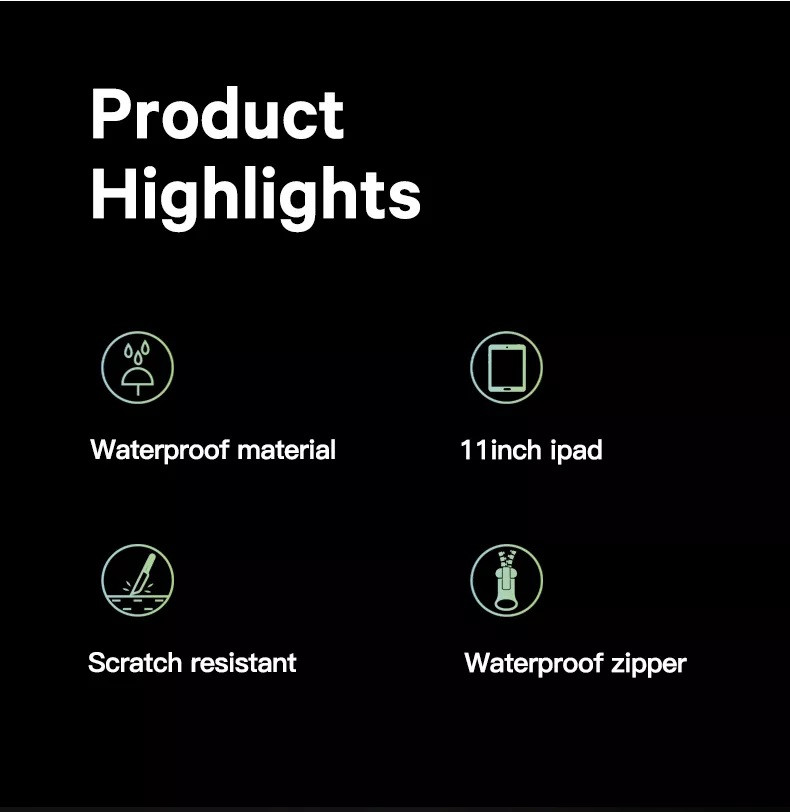 Product Highlights

Waterproof material

11inch ipad

Scratch resistant

Waterproof zipper